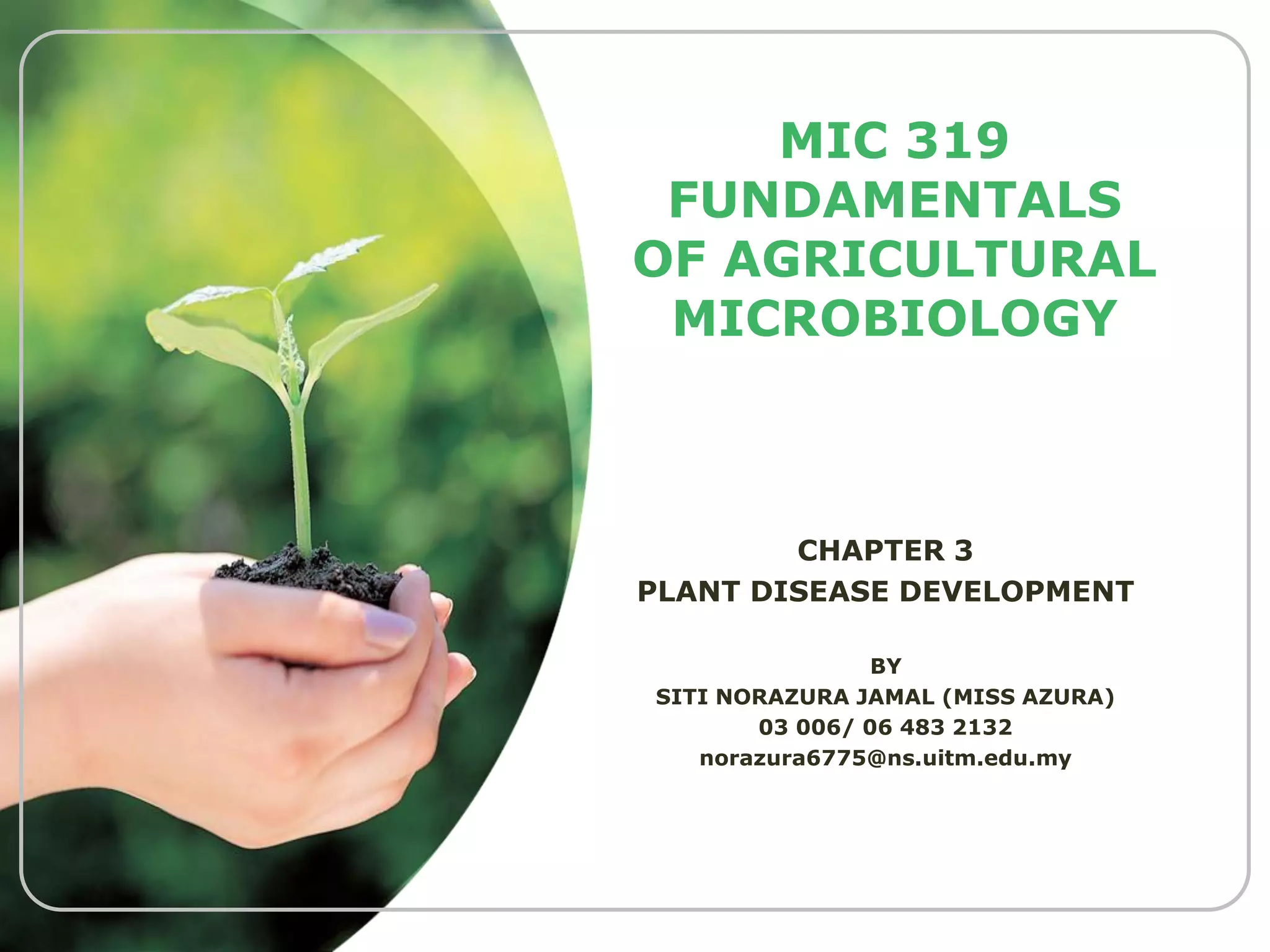 MIC 319
FUNDAMENTALS
OF AGRICULTURAL
MICROBIOLOGY

CHAPTER 3
PLANT DISEASE DEVELOPMENT

BY
SITI NORAZURA JAMAL (MISS AZURA)
03 006/ 06 483 2132
norazura6775@ns.uitm.edu.my